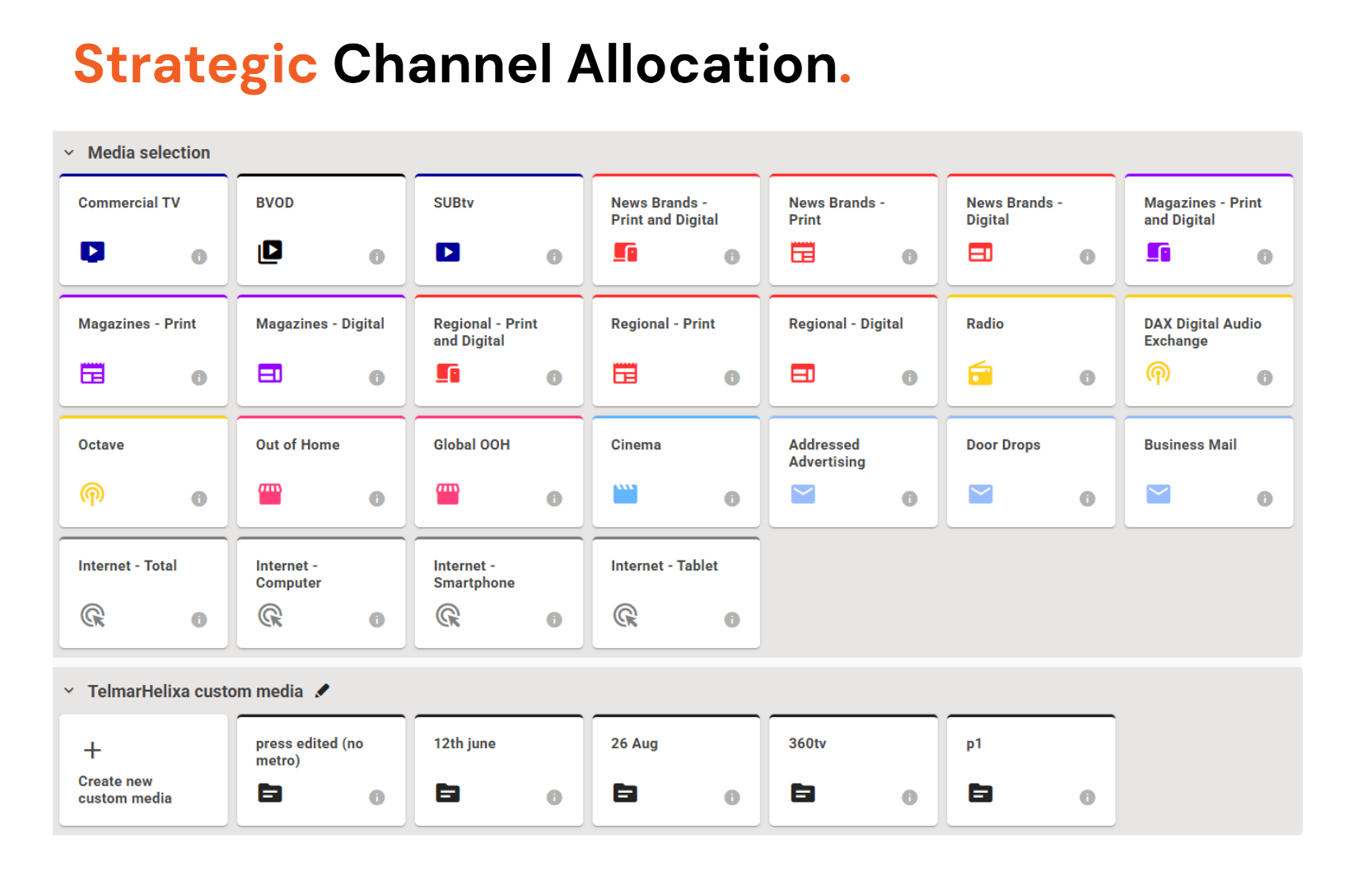 Strategic Channel Allocation.

Media selection

Commercial TV

BVOD

SUBtv

News Brands - Print and Digital

News Brands - Print

News Brands - Digital

Magazines - Print and Digital

Magazines - Print

Magazines - Digital

Regional - Print and Digital

Regional - Print

Regional - Digital

Radio

DAX Digital Audio Exchange

Octave

Out of Home

Global OOH

Cinema

Addressed Advertising

Door Drops

Business Mail

Internet - Total

Internet - Computer

Internet - Smartphone

Internet - Tablet

TelmarHelixa custom media

+
Create new custom media

press edited (no metro)

12th june

26 Aug

360tv

p1